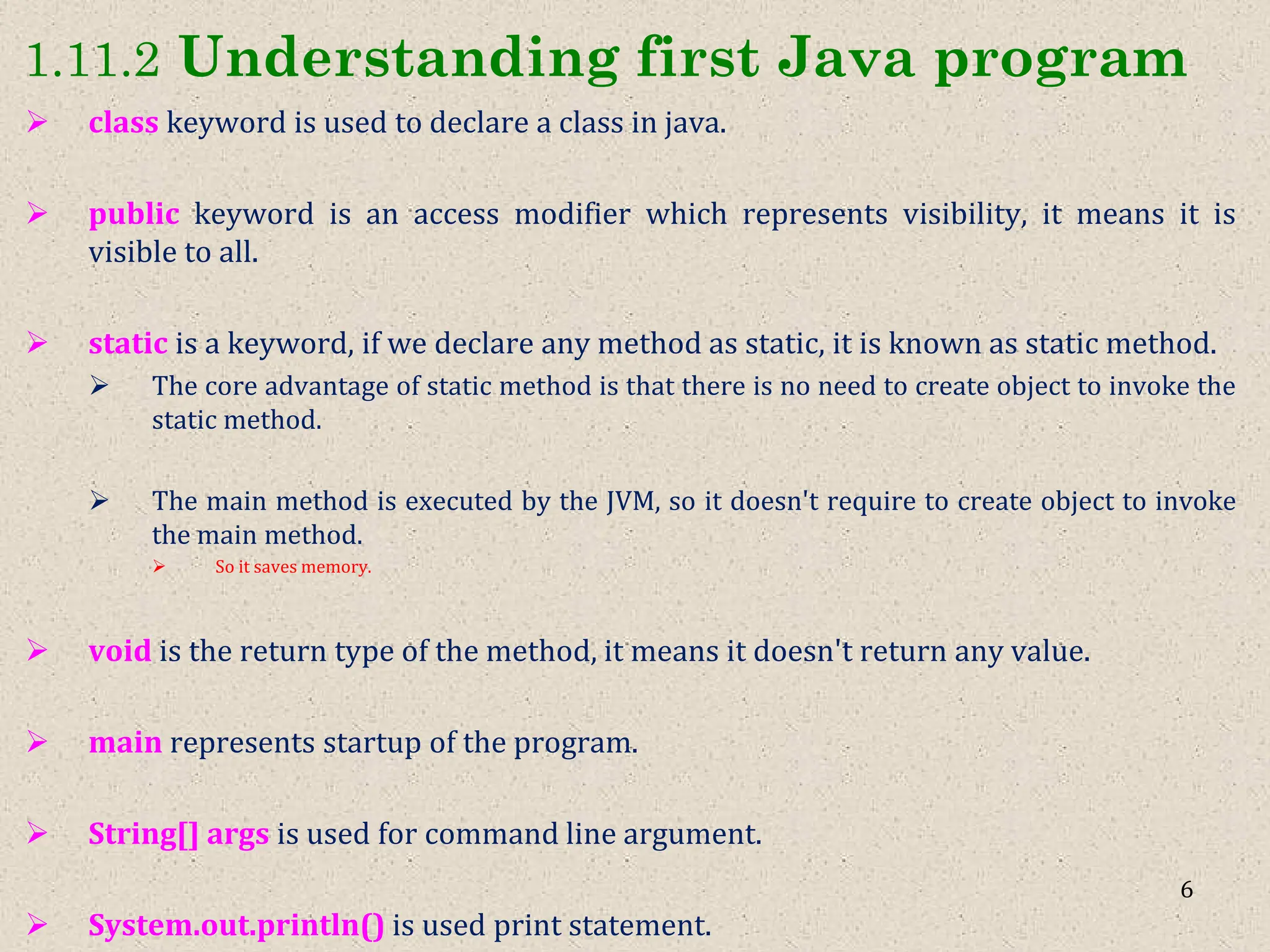 1.11.2 Understanding first Java program

➢ class keyword is used to declare a class in java.

➢ public keyword is an access modifier which represents visibility, it means it is visible to all.

➢ static is a keyword, if we declare any method as static, it is known as static method.

➢ The core advantage of static method is that there is no need to create object to invoke the static method.

➢ The main method is executed by the JVM, so it doesn't require to create object to invoke the main method.

➢ So it saves memory.

➢ void is the return type of the method, it means it doesn't return any value.

➢ main represents startup of the program.

➢ String[] args is used for command line argument.

6

➢ System.out.println() is used print statement.